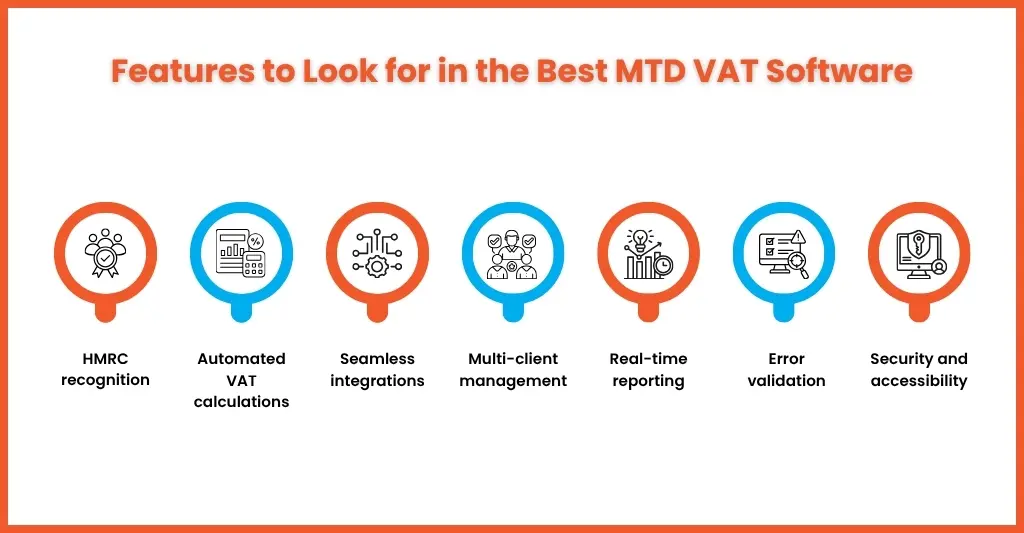 Features to Look for in the Best MTD VAT Software

HMRC recognition

Automated VAT calculations

Seamless integrations

Multi-client management

Real-time reporting

Error validation

Security and accessibility